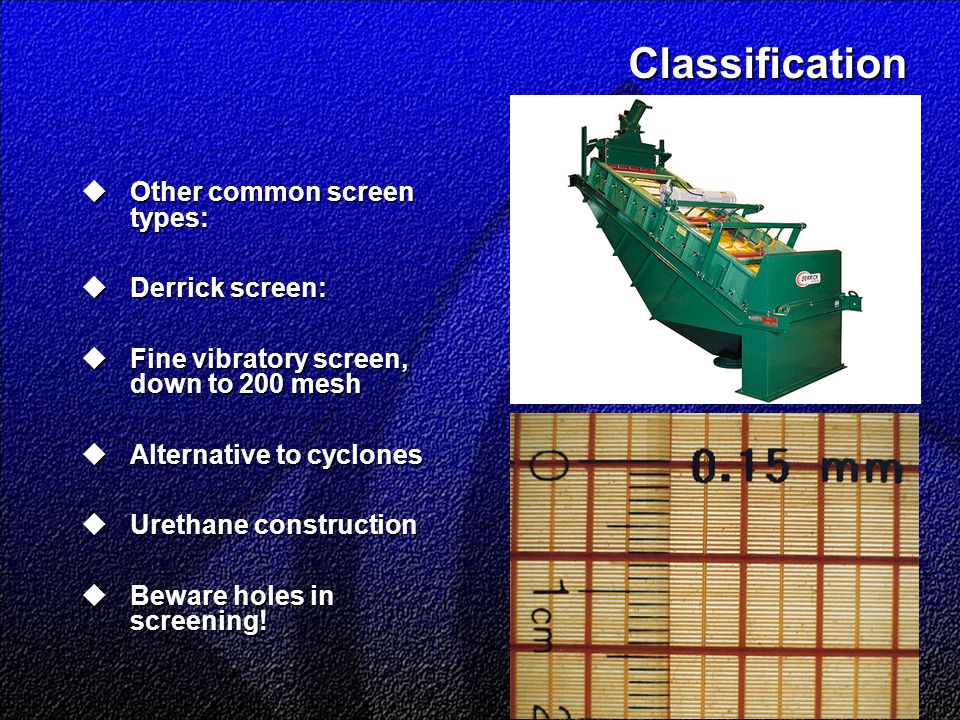 Classification

◆ Other common screen types:

◆ Derrick screen:

◆ Fine vibratory screen, down to 200 mesh

◆ Alternative to cyclones

◆ Urethane construction

◆ Beware holes in screening!

DERRICK

0

0.15 mm

1

cm

2